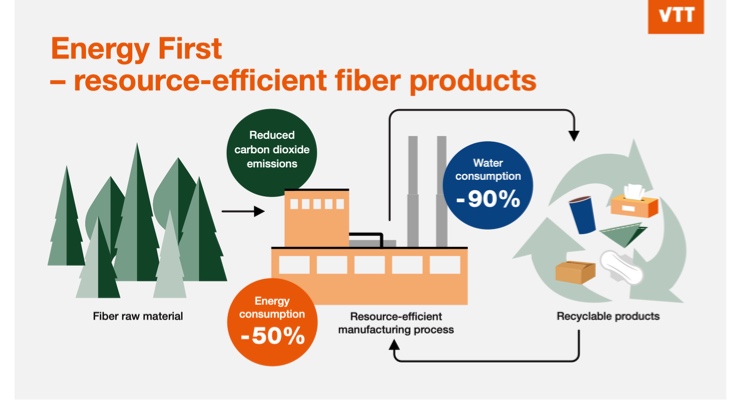 VTT

Energy First
– resource-efficient fiber products

Reduced carbon dioxide emissions

Water consumption
-90%

Energy consumption
-50%

Fiber raw material

Resource-efficient manufacturing process

Recyclable products